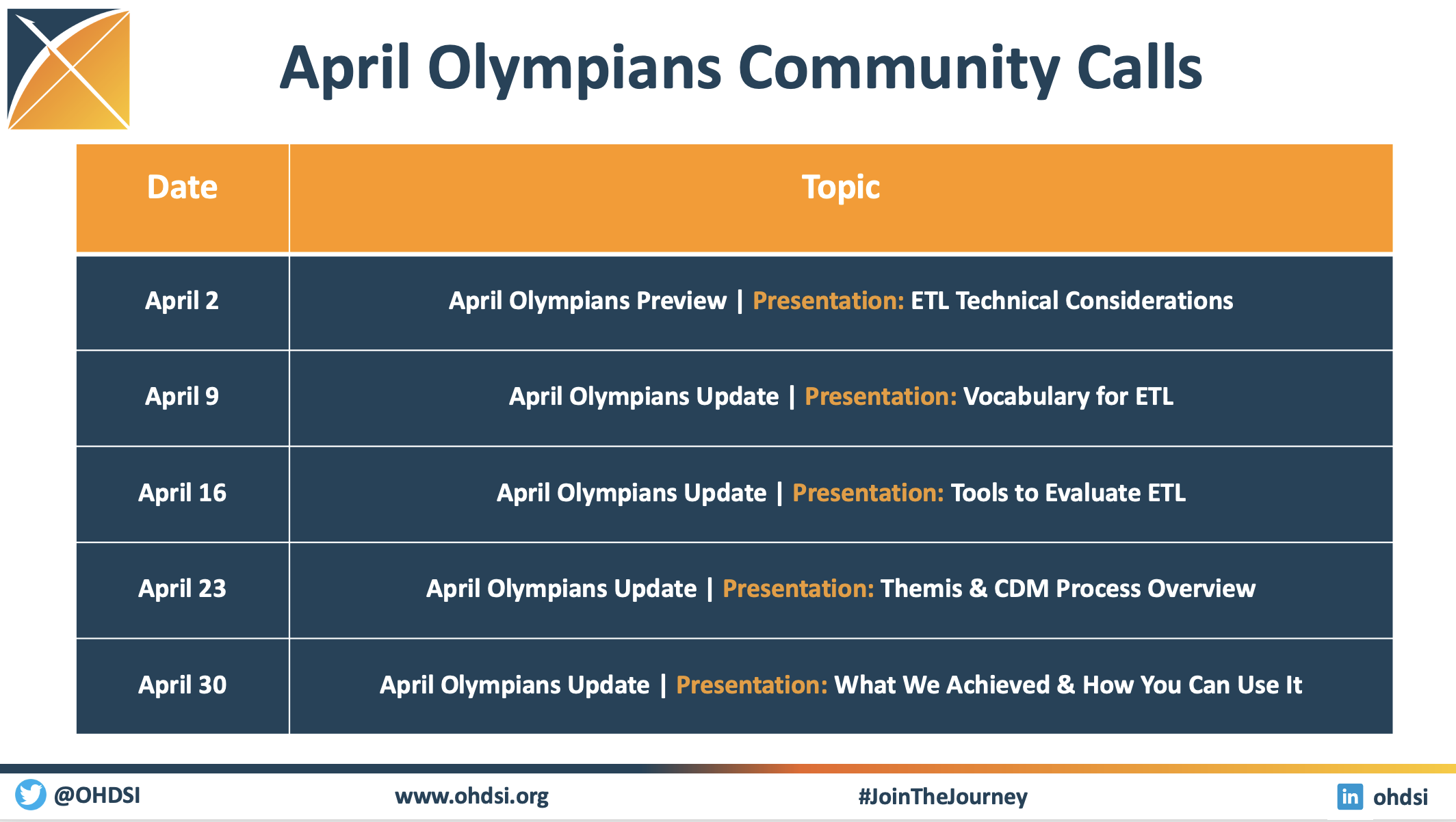 April Olympians Community Calls

| Date | Topic |
|---|---|
| April 2 | April Olympians Preview \| Presentation: ETL Technical Considerations |
| April 9 | April Olympians Update \| Presentation: Vocabulary for ETL |
| April 16 | April Olympians Update \| Presentation: Tools to Evaluate ETL |
| April 23 | April Olympians Update \| Presentation: Themis & CDM Process Overview |
| April 30 | April Olympians Update \| Presentation: What We Achieved & How You Can Use It |

@OHDSI www.ohdsi.org #JoinTheJourney in ohdsi